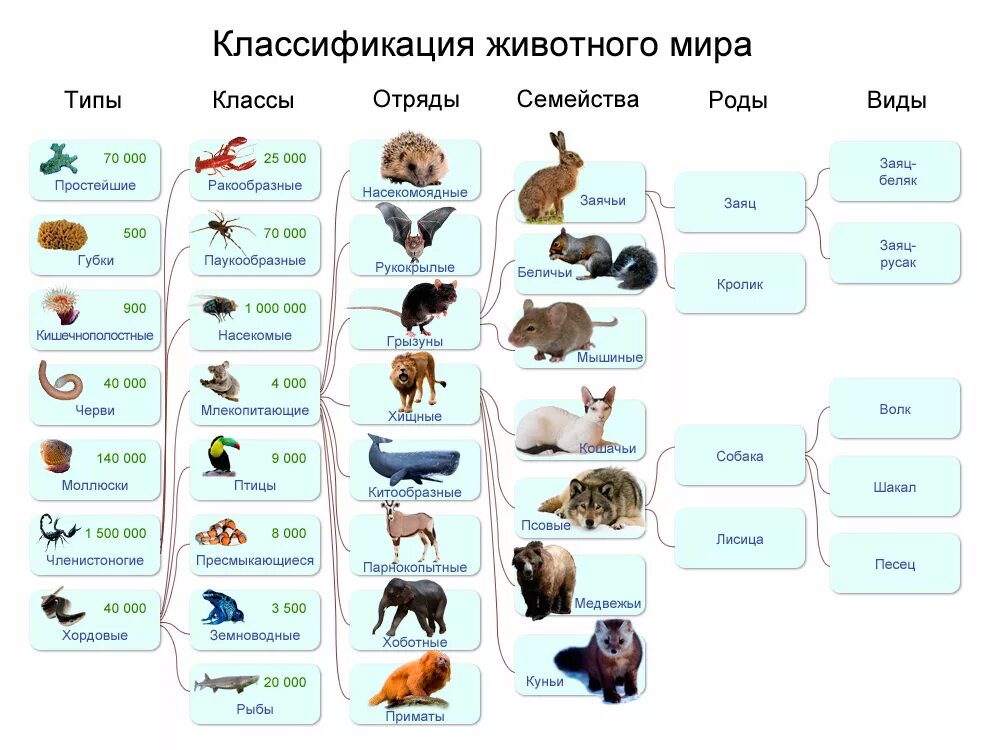 Классификация животного мира

Типы

70 000
Простейшие

500
Губки

900
Кишечнополостные

40 000
Черви

140 000
Моллюски

1 500 000
Членистоногие

40 000
Хордовые

Классы

25 000
Ракообразные

70 000
Паукообразные

1 000 000
Насекомые

4 000
Млекопитающие

9 000
Птицы

8 000
Пресмыкающиеся

3 500
Земноводные

20 000
Рыбы

Отряды

Насекомоядные

Рукокрылые

Грызуны

Хищные

Китообразные

Парнокопытные

Хоботные

Приматы

Семейства

Заячьи

Беличьи

Мышиные

Кошачьи

Псовые

Медвежьи

Куньи

Роды

Заяц

Кролик

Собака

Лисица

Виды

Заяц-беляк

Заяц-русак

Волк

Шакал

Песец